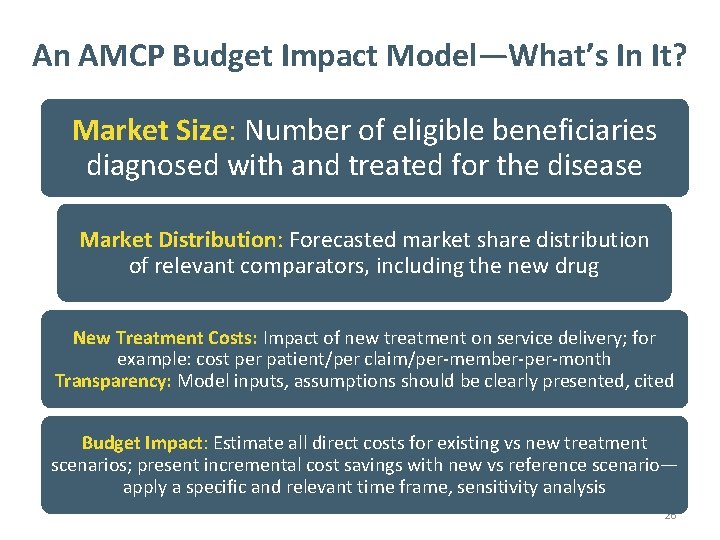 An AMCP Budget Impact Model—What's In It?

Market Size: Number of eligible beneficiaries diagnosed with and treated for the disease

Market Distribution: Forecasted market share distribution of relevant comparators, including the new drug

New Treatment Costs: Impact of new treatment on service delivery; for example: cost per patient/per claim/per-member-per-month
Transparency: Model inputs, assumptions should be clearly presented, cited

Budget Impact: Estimate all direct costs for existing vs new treatment scenarios; present incremental cost savings with new vs reference scenario—apply a specific and relevant time frame, sensitivity analysis

26